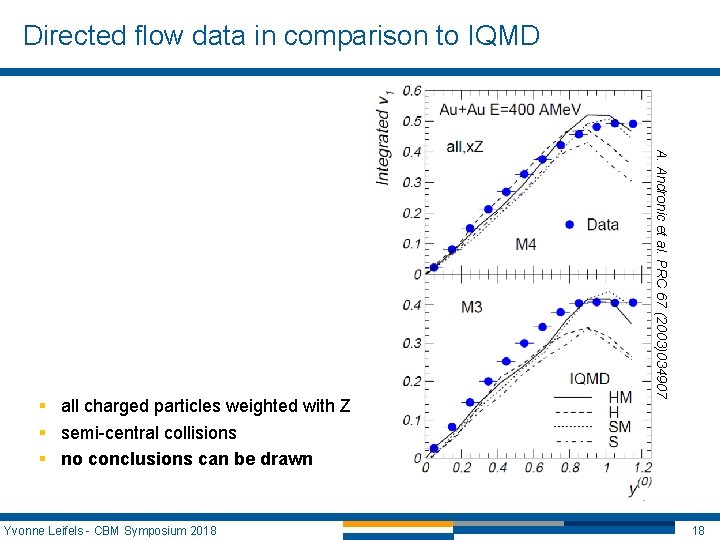 Directed flow data in comparison to IQMD

Integrated $v_1$

0.6
0.5
0.4
0.3
0.2
0.1
0

Au+Au E=400 AMeV

all,xZ

Data

M4

0.4
0.3
0.2
0.1
0

M3

IQMD
HM
H
SM
S

0 0.2 0.4 0.6 0.8 1 1.2

$y^{(0)}$

A. Andronic et al. PRC 67 (2003)034907

▪ all charged particles weighted with Z
▪ semi-central collisions
▪ **no conclusions can be drawn**

Yvonne Leifels - CBM Symposium 2018

18